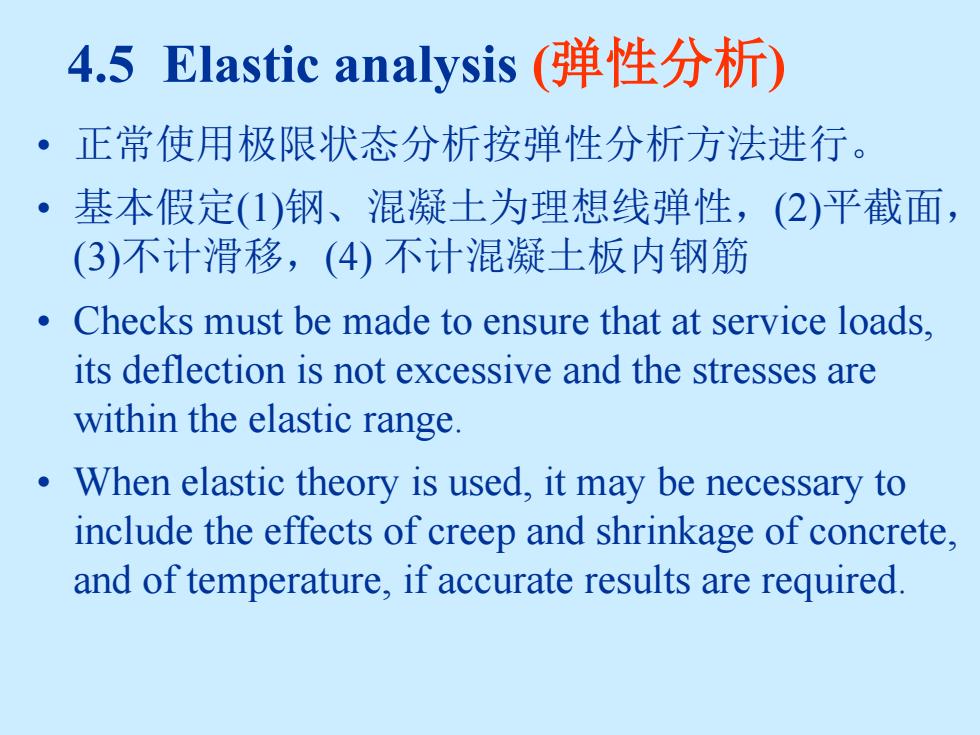 4.5 Elastic analysis (弹性分析)

• 正常使用极限状态分析按弹性分析方法进行。

• 基本假定(1)钢、混凝土为理想线弹性，(2)平截面，(3)不计滑移，(4) 不计混凝土板内钢筋

• Checks must be made to ensure that at service loads, its deflection is not excessive and the stresses are within the elastic range.

• When elastic theory is used, it may be necessary to include the effects of creep and shrinkage of concrete, and of temperature, if accurate results are required.